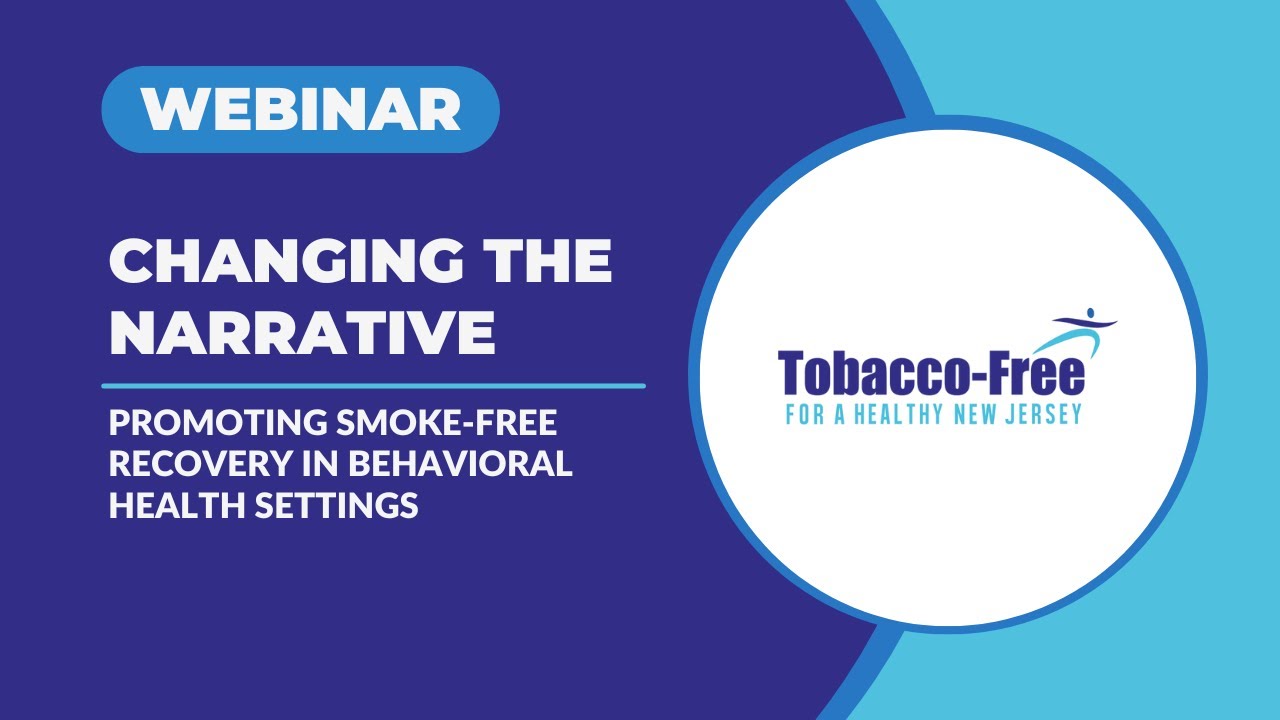 WEBINAR

CHANGING THE NARRATIVE

PROMOTING SMOKE-FREE RECOVERY IN BEHAVIORAL HEALTH SETTINGS

Tobacco-Free
FOR A HEALTHY NEW JERSEY